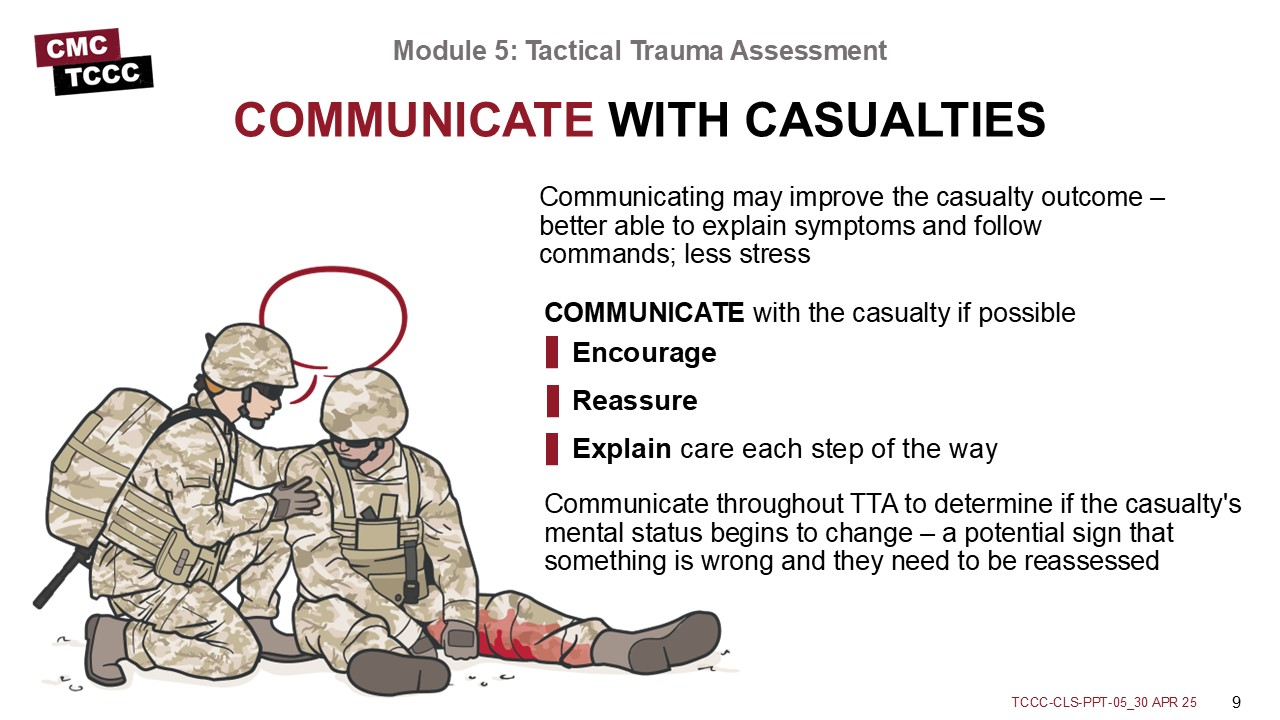 CMC
TCCC

Module 5: Tactical Trauma Assessment

COMMUNICATE WITH CASUALTIES

Communicating may improve the casualty outcome – better able to explain symptoms and follow commands; less stress

COMMUNICATE with the casualty if possible

Encourage

Reassure

Explain care each step of the way

Communicate throughout TTA to determine if the casualty's mental status begins to change – a potential sign that something is wrong and they need to be reassessed

TCCC-CLS-PPT-05_30 APR 25 9